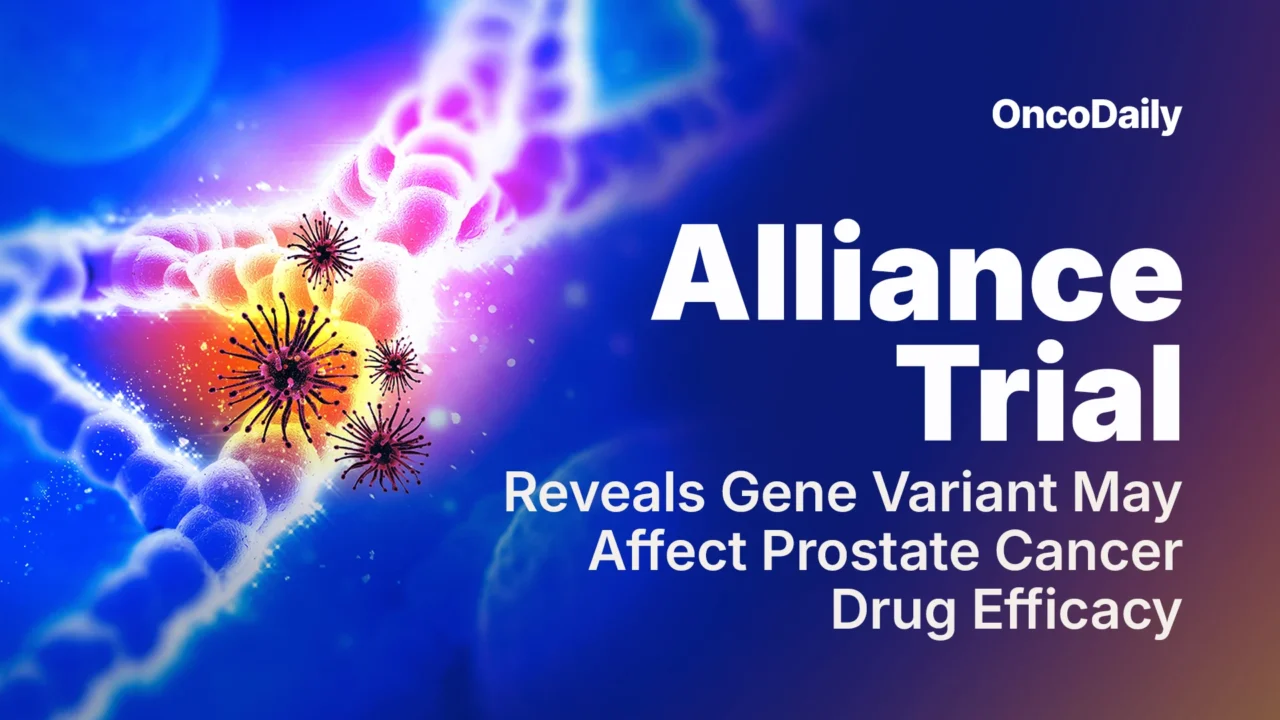 OncoDaily

Alliance Trial

Reveals Gene Variant May Affect Prostate Cancer Drug Efficacy